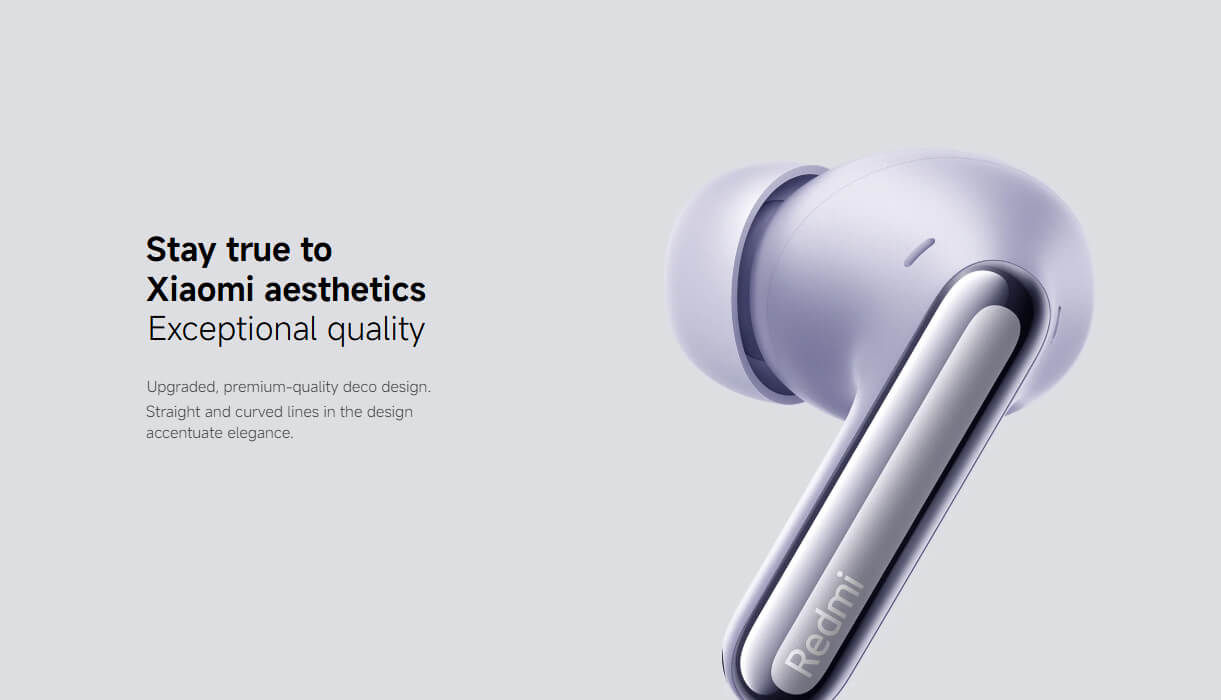 Stay true to
Xiaomi aesthetics
Exceptional quality

Upgraded, premium-quality deco design.
Straight and curved lines in the design accentuate elegance.

Redmi